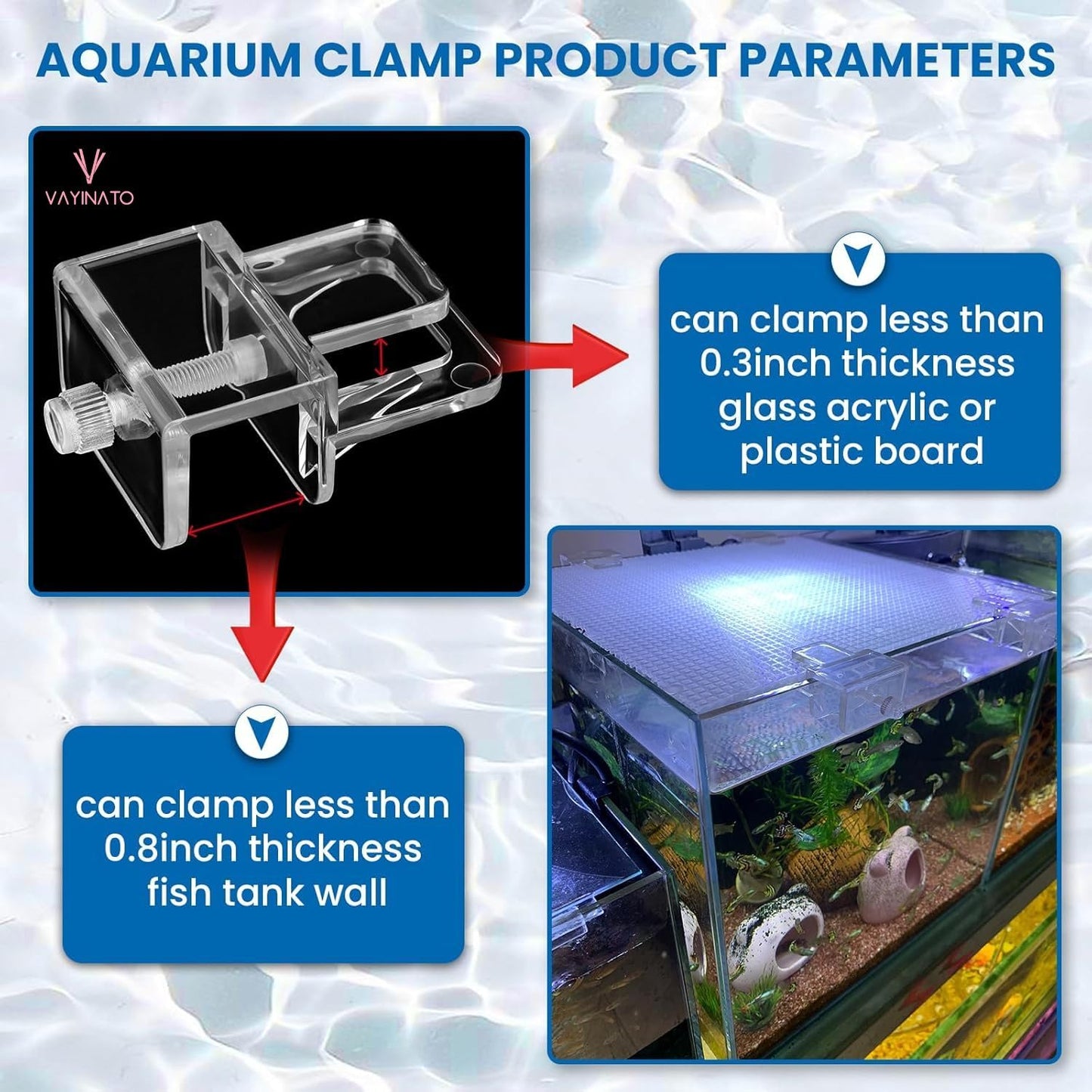 AQUARIUM CLAMP PRODUCT PARAMETERS

VAYINATO

can clamp less than 0.3inch thickness glass acrylic or plastic board

can clamp less than 0.8inch thickness fish tank wall